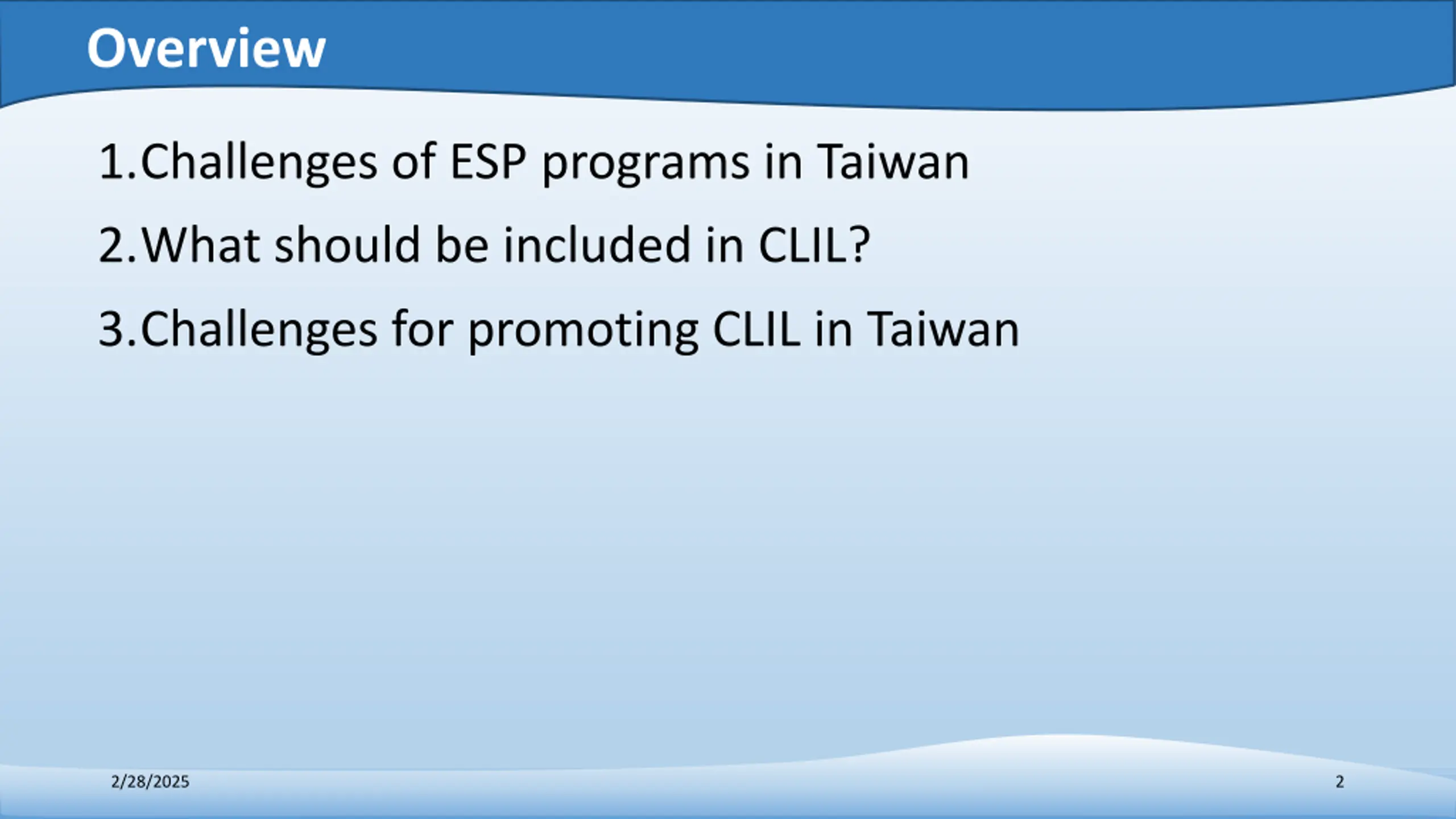 Overview

1.Challenges of ESP programs in Taiwan

2.What should be included in CLIL?

3.Challenges for promoting CLIL in Taiwan

2/28/2025

2